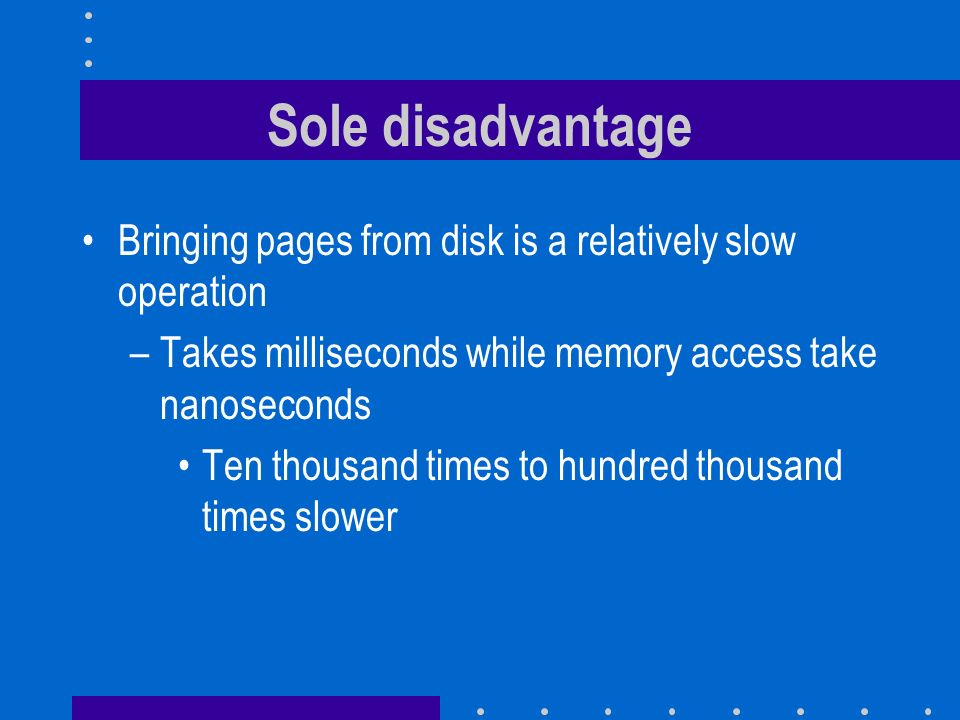 Sole disadvantage

• Bringing pages from disk is a relatively slow operation

– Takes milliseconds while memory access take nanoseconds

• Ten thousand times to hundred thousand times slower